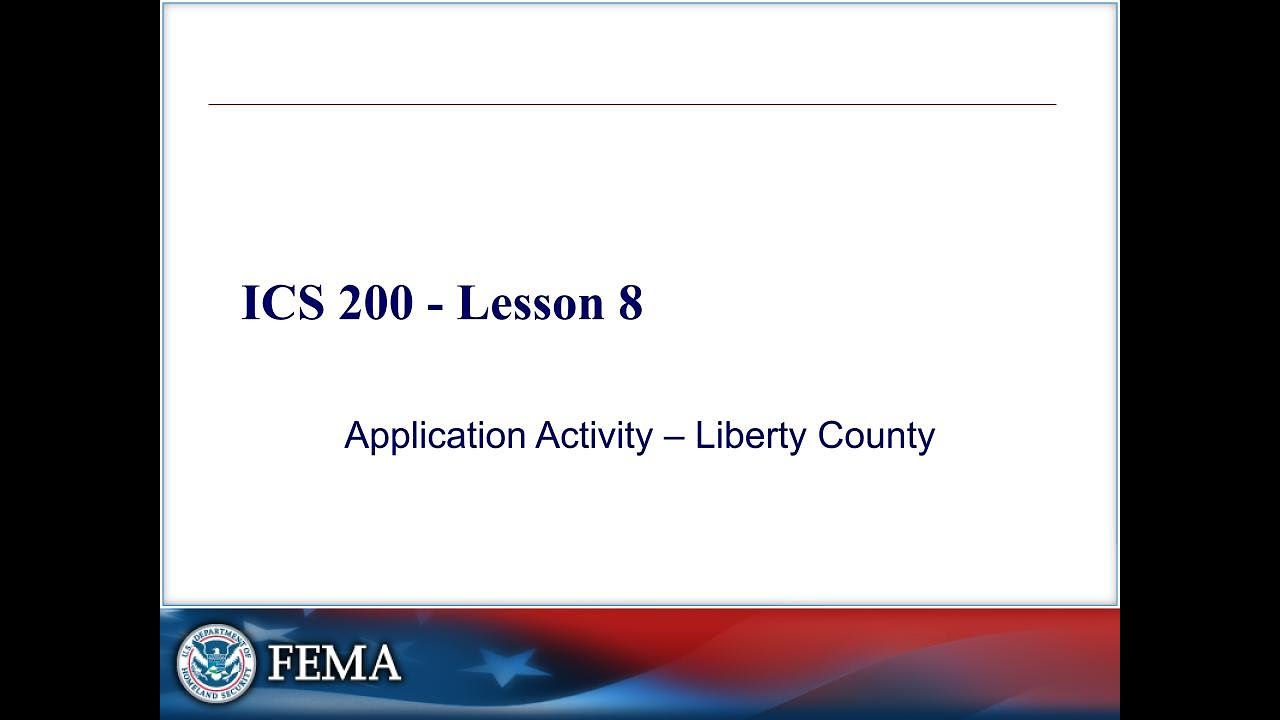 ICS 200 - Lesson 8

Application Activity – Liberty County

U.S. DEPARTMENT OF HOMELAND SECURITY

FEMA